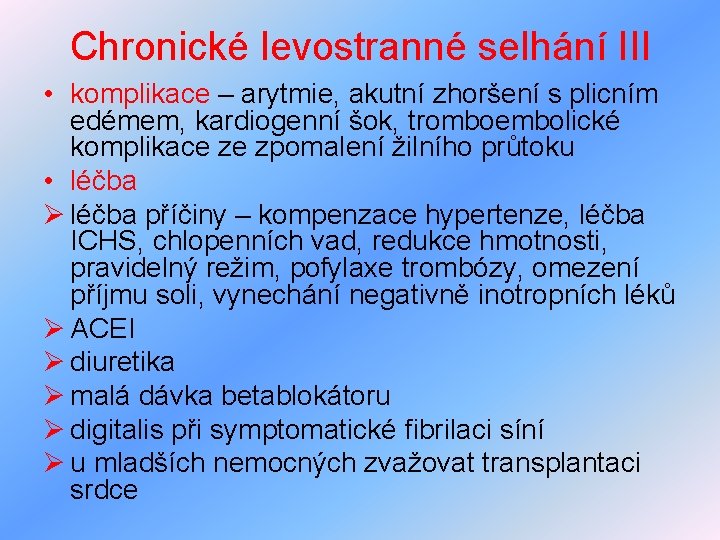 Chronické levostranné selhání III

• komplikace – arytmie, akutní zhoršení s plicním edémem, kardiogenní šok, tromboembolické komplikace ze zpomalení žilního průtoku
• léčba
➢ léčba příčiny – kompenzace hypertenze, léčba ICHS, chlopenních vad, redukce hmotnosti, pravidelný režim, pofylaxe trombózy, omezení příjmu soli, vynechání negativně inotropních léků
➢ ACEI
➢ diuretika
➢ malá dávka betablokátoru
➢ digitalis při symptomatické fibrilaci síní
➢ u mladších nemocných zvažovat transplantaci srdce